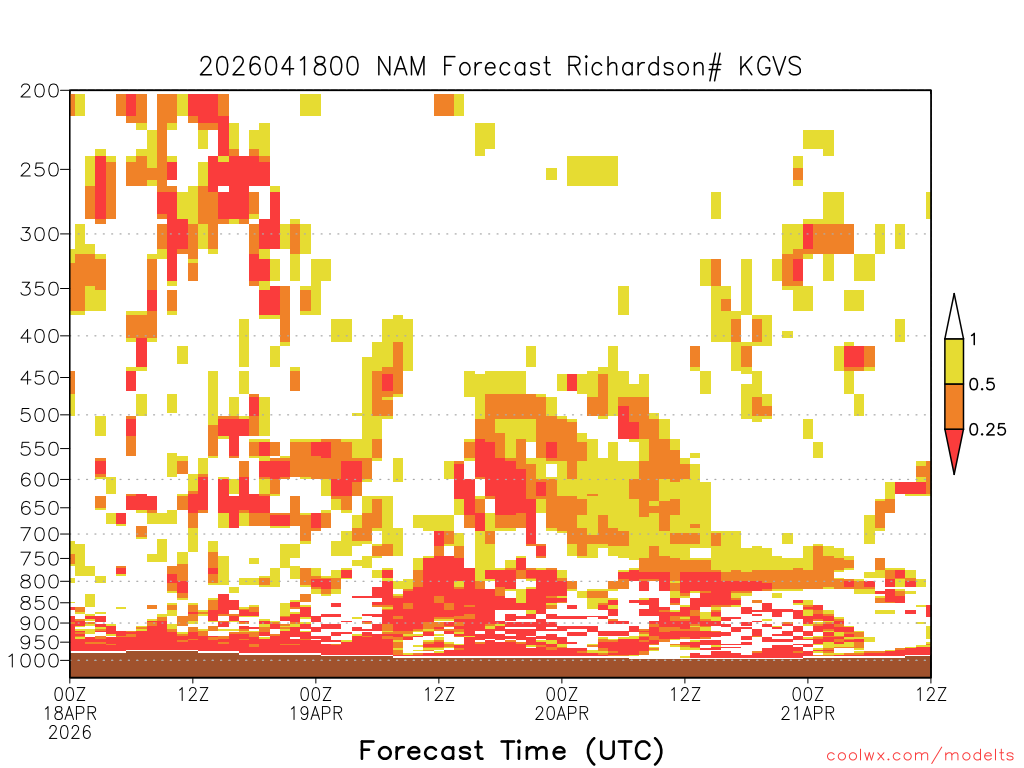 2026041800 NAM Forecast Richardson# KGVS

200
250
300
350
400
450
500
550
600
650
700
750
800
850
900
950
1000

1
0.5
0.25

00Z
18APR
2026
12Z
00Z
19APR
12Z
00Z
20APR
12Z
00Z
21APR
12Z

Forecast Time (UTC)

coolwx.com/modelts